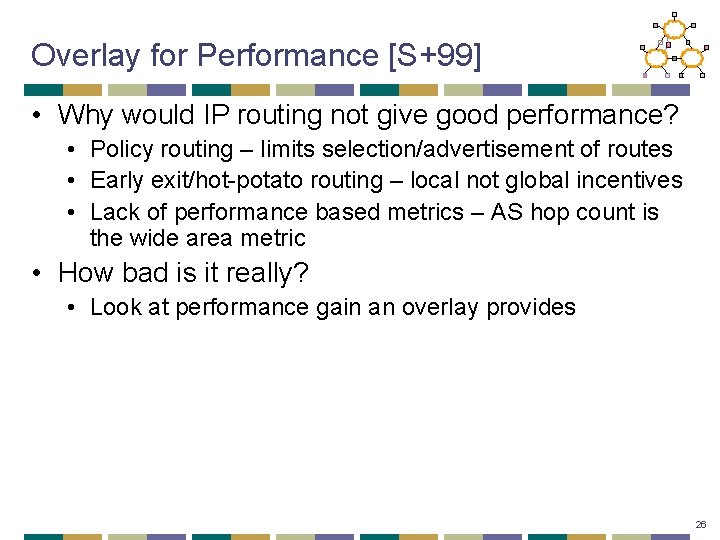 Overlay for Performance [S+99]

• Why would IP routing not give good performance?
  • Policy routing – limits selection/advertisement of routes
  • Early exit/hot-potato routing – local not global incentives
  • Lack of performance based metrics – AS hop count is the wide area metric
• How bad is it really?
  • Look at performance gain an overlay provides

26